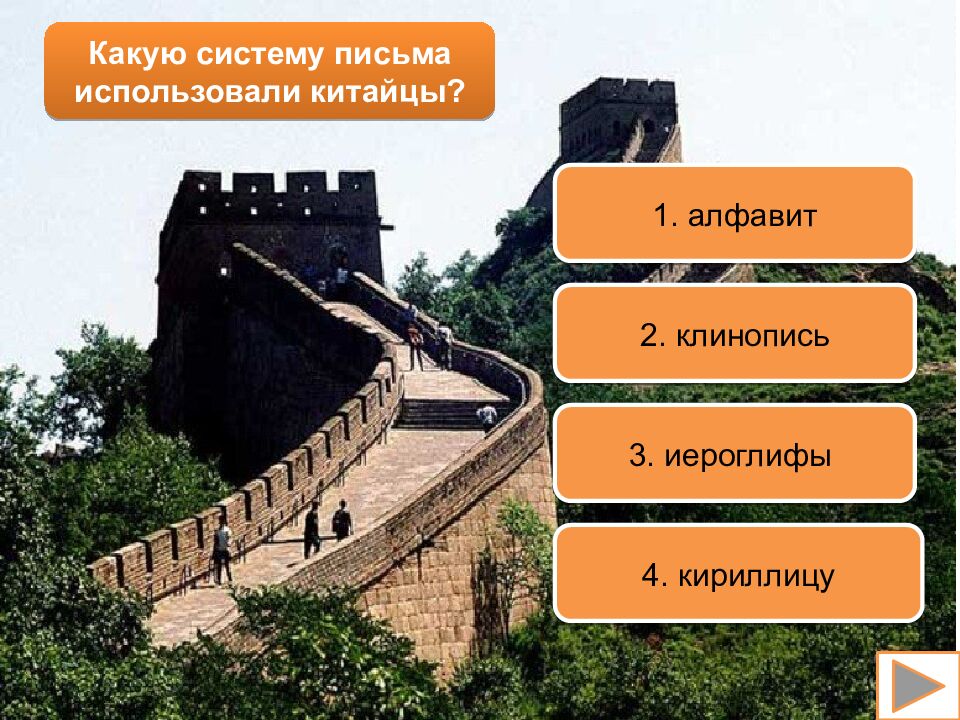 Какую систему письма использовали китайцы?

1. алфавит

2. клинопись

3. иероглифы

4. кириллицу